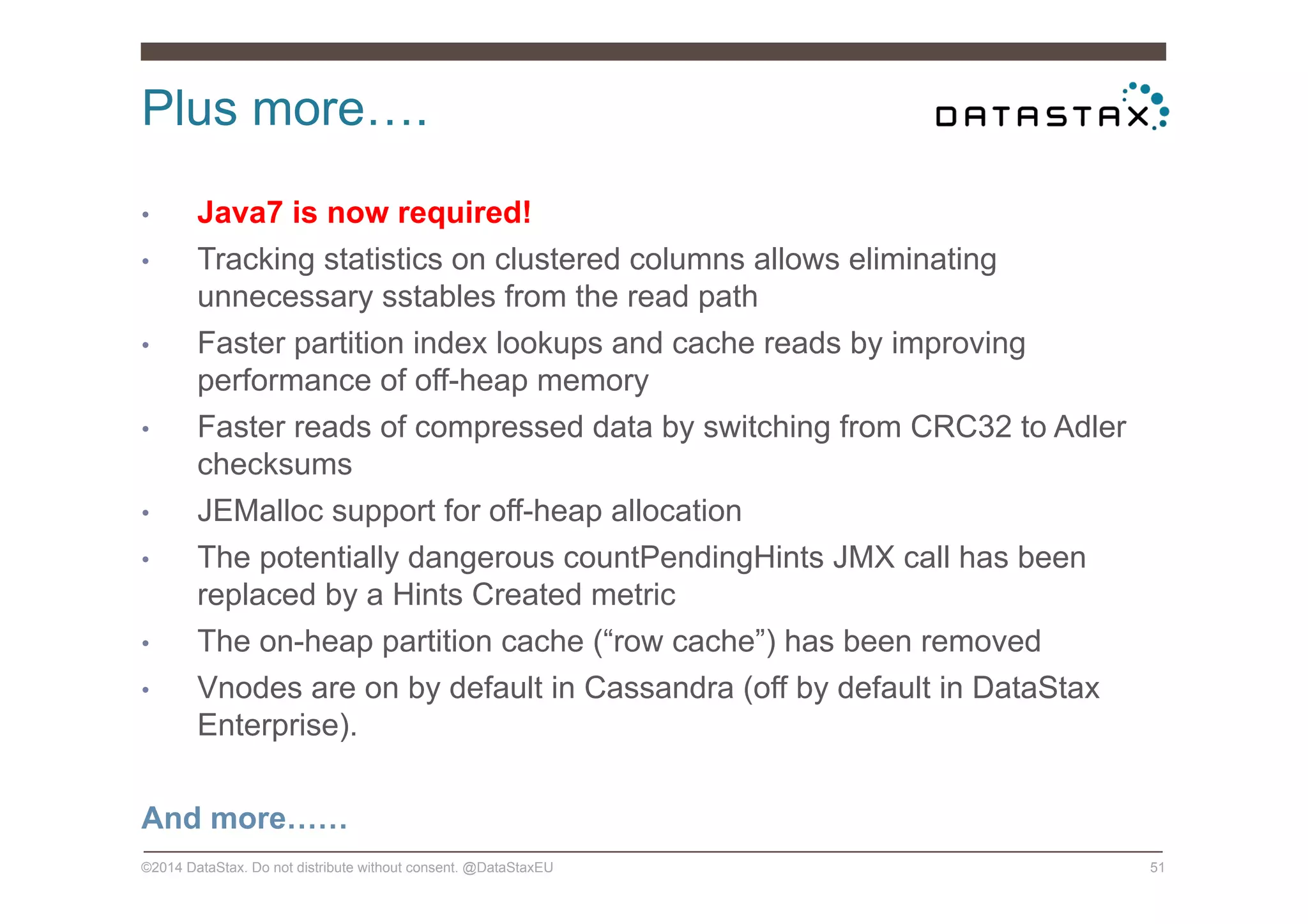 Plus more….

DATASTAX

• Java7 is now required!
• Tracking statistics on clustered columns allows eliminating unnecessary sstables from the read path
• Faster partition index lookups and cache reads by improving performance of off-heap memory
• Faster reads of compressed data by switching from CRC32 to Adler checksums
• JEMalloc support for off-heap allocation
• The potentially dangerous countPendingHints JMX call has been replaced by a Hints Created metric
• The on-heap partition cache (“row cache”) has been removed
• Vnodes are on by default in Cassandra (off by default in DataStax Enterprise).

And more……

©2014 DataStax. Do not distribute without consent. @DataStaxEU

51